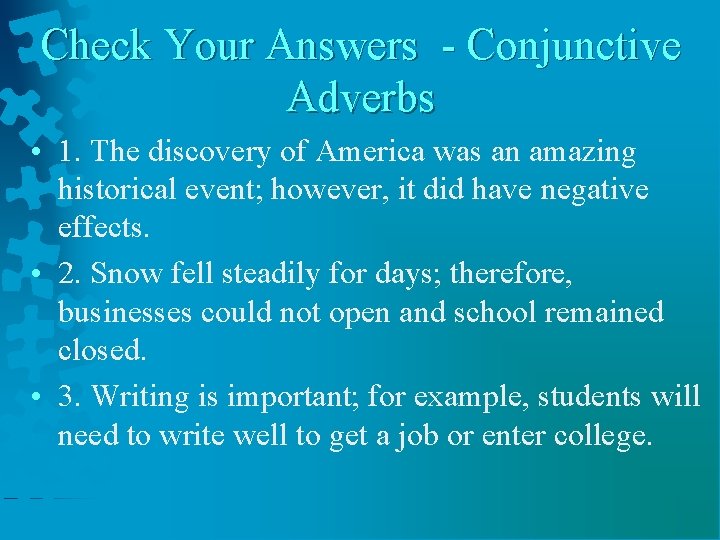 Check Your Answers - Conjunctive Adverbs

• 1. The discovery of America was an amazing historical event; however, it did have negative effects.

• 2. Snow fell steadily for days; therefore, businesses could not open and school remained closed.

• 3. Writing is important; for example, students will need to write well to get a job or enter college.